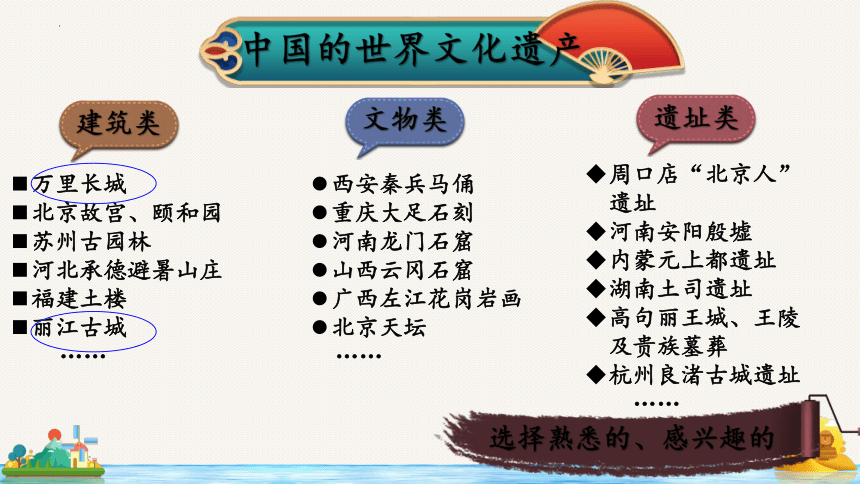 中国的世界文化遗产

建筑类

■万里长城
■北京故宫、颐和园
■苏州古园林
■河北承德避暑山庄
■福建土楼
■丽江古城
……

文物类

●西安秦兵马俑
●重庆大足石刻
●河南龙门石窟
●山西云冈石窟
●广西左江花岗岩画
●北京天坛
……

遗址类

◆周口店“北京人”遗址
◆河南安阳殷墟
◆内蒙元上都遗址
◆湖南土司遗址
◆高句丽王城、王陵及贵族墓葬
◆杭州良渚古城遗址
……

选择熟悉的、感兴趣的